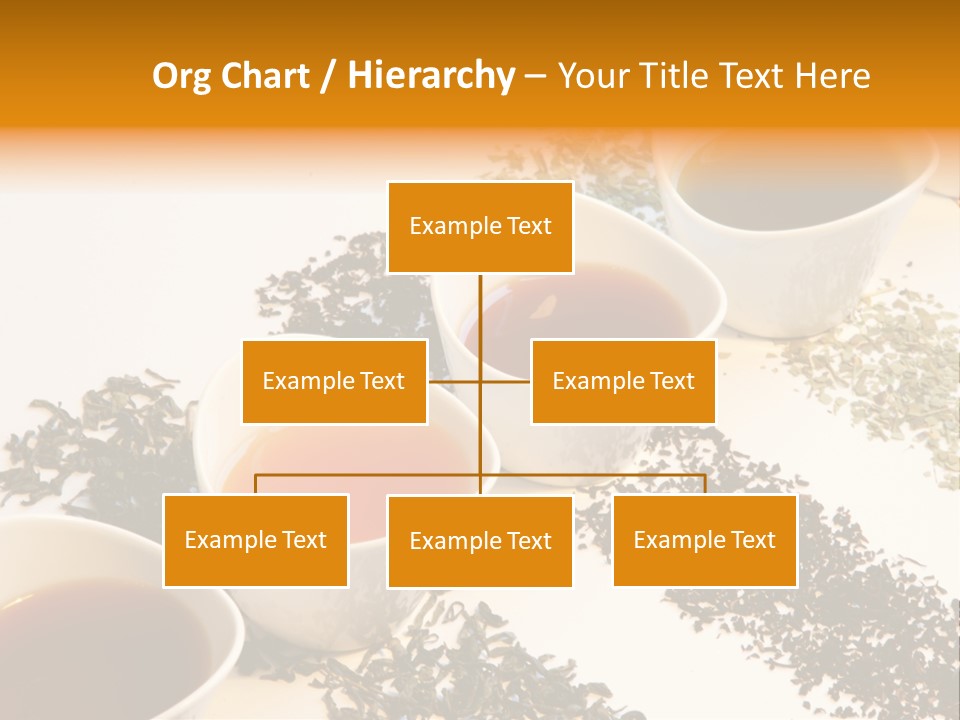 Org Chart / Hierarchy – Your Title Text Here

Example Text

Example Text

Example Text

Example Text

Example Text

Example Text